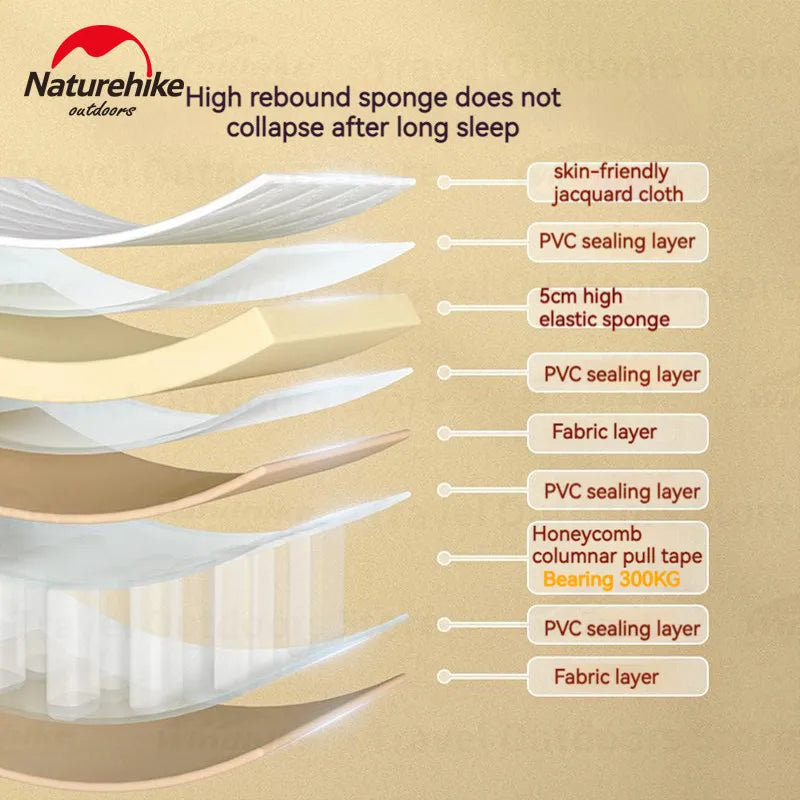 Naturehike outdoors

High rebound sponge does not collapse after long sleep

skin-friendly jacquard cloth

PVC sealing layer

5cm high elastic sponge

PVC sealing layer

Fabric layer

PVC sealing layer

Honeycomb columnar pull tape
Bearing 300KG

PVC sealing layer

Fabric layer